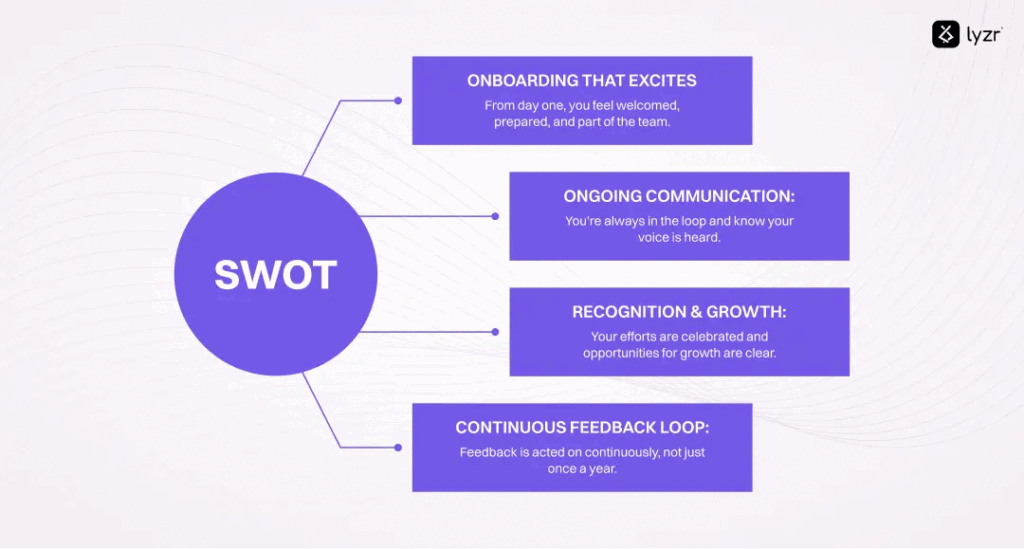 lyzr

SWOT

ONBOARDING THAT EXCITES
From day one, you feel welcomed, prepared, and part of the team.

ONGOING COMMUNICATION:
You're always in the loop and know your voice is heard.

RECOGNITION & GROWTH:
Your efforts are celebrated and opportunities for growth are clear.

CONTINUOUS FEEDBACK LOOP:
Feedback is acted on continuously, not just once a year.